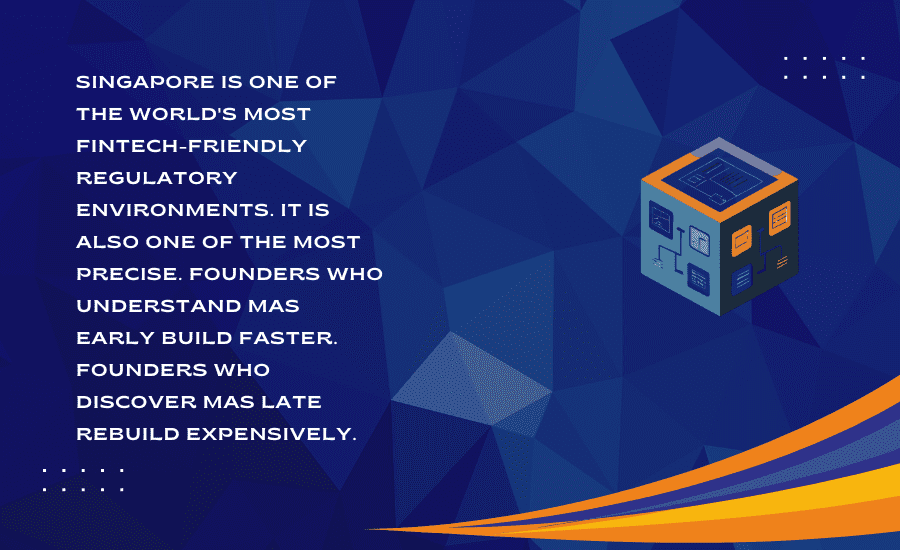 SINGAPORE IS ONE OF THE WORLD'S MOST FINTECH-FRIENDLY REGULATORY ENVIRONMENTS. IT IS ALSO ONE OF THE MOST PRECISE. FOUNDERS WHO UNDERSTAND MAS EARLY BUILD FASTER. FOUNDERS WHO DISCOVER MAS LATE REBUILD EXPENSIVELY.